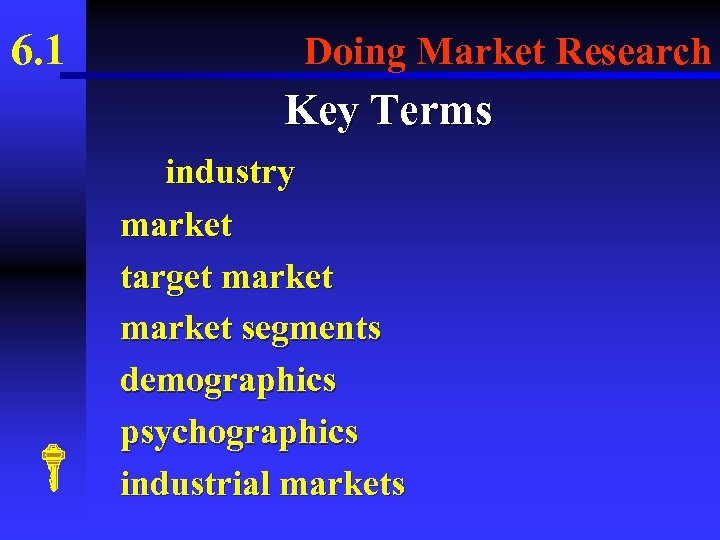 6.1

Doing Market Research

Key Terms

industry
market
target market
market segments
demographics
psychographics
industrial markets